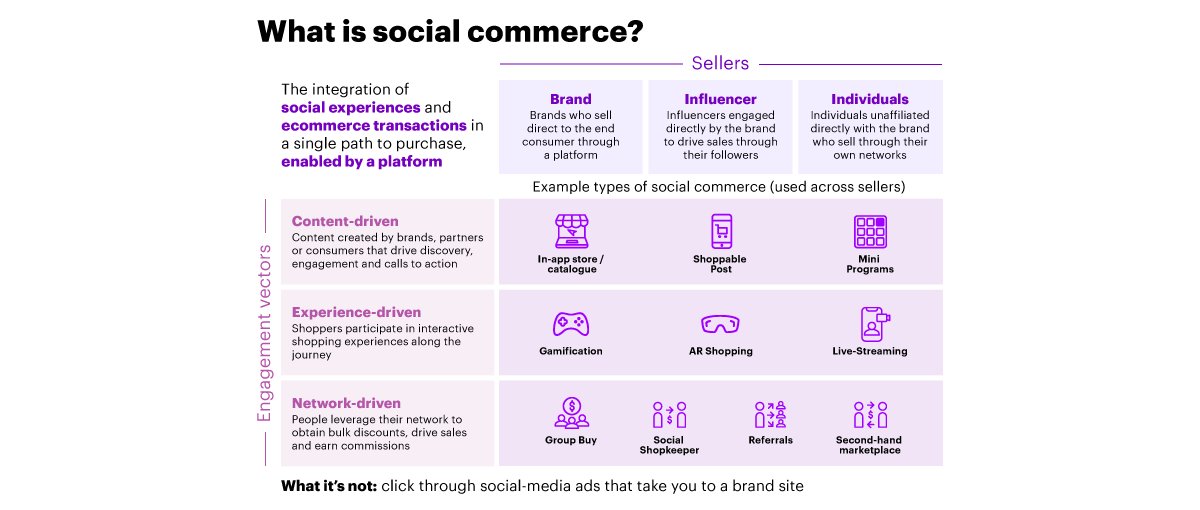 What is social commerce?

The integration of social experiences and ecommerce transactions in a single path to purchase, enabled by a platform

Sellers

Brand
Brands who sell direct to the end consumer through a platform

Influencer
Influencers engaged directly by the brand to drive sales through their followers

Individuals
Individuals unaffiliated directly with the brand who sell through their own networks

Example types of social commerce (used across sellers)

Engagement vectors

Content-driven
Content created by brands, partners or consumers that drive discovery, engagement and calls to action

In-app store / catalogue

Shoppable Post

Mini Programs

Experience-driven
Shoppers participate in interactive shopping experiences along the journey

Gamification

AR Shopping

Live-Streaming

Network-driven
People leverage their network to obtain bulk discounts, drive sales and earn commissions

Group Buy

Social Shopkeeper

Referrals

Second-hand marketplace

What it's not: click through social-media ads that take you to a brand site